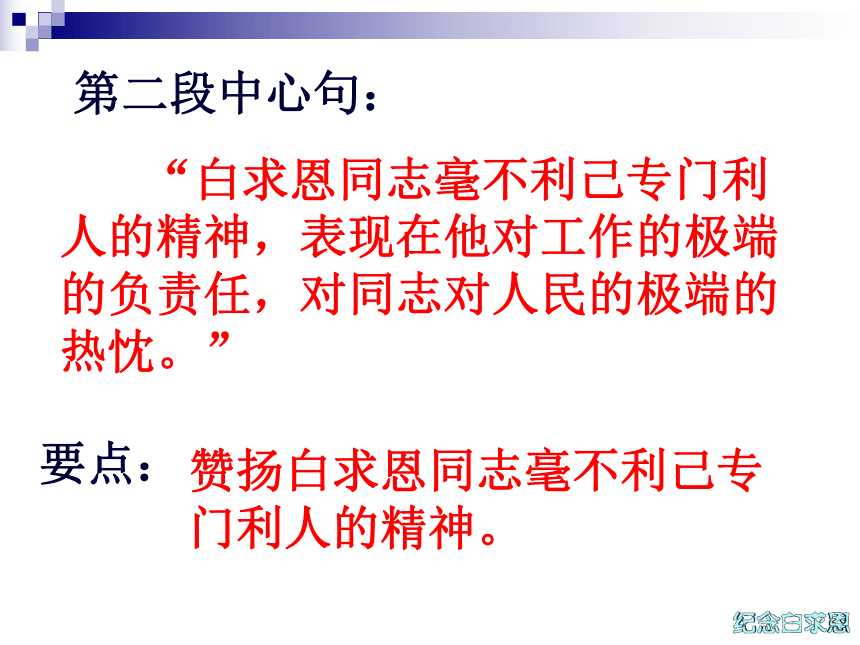 第二段中心句：

“白求恩同志毫不利己专门利人的精神，表现在他对工作的极端的负责任，对同志对人民的极端的热忱。”

要点：赞扬白求恩同志毫不利己专门利人的精神。

纪念白求恩